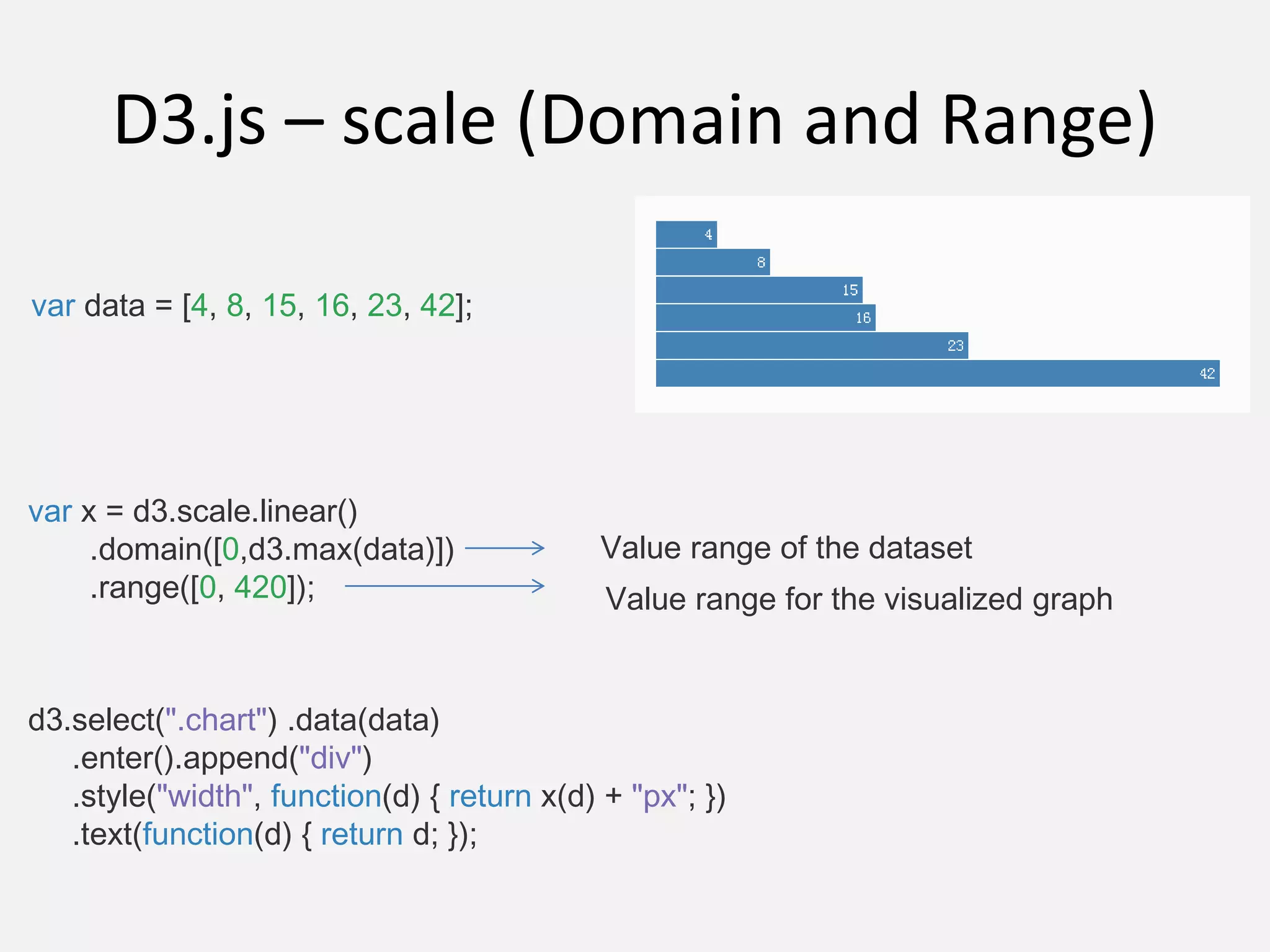 D3.js – scale (Domain and Range)

var data = [4, 8, 15, 16, 23, 42];

4
8
15
16
23
42

var x = d3.scale.linear()
.domain([0,d3.max(data)])
.range([0, 420]);

Value range of the dataset

Value range for the visualized graph

d3.select(".chart") .data(data)
.enter().append("div")
.style("width", function(d) { return x(d) + "px"; })
.text(function(d) { return d; });